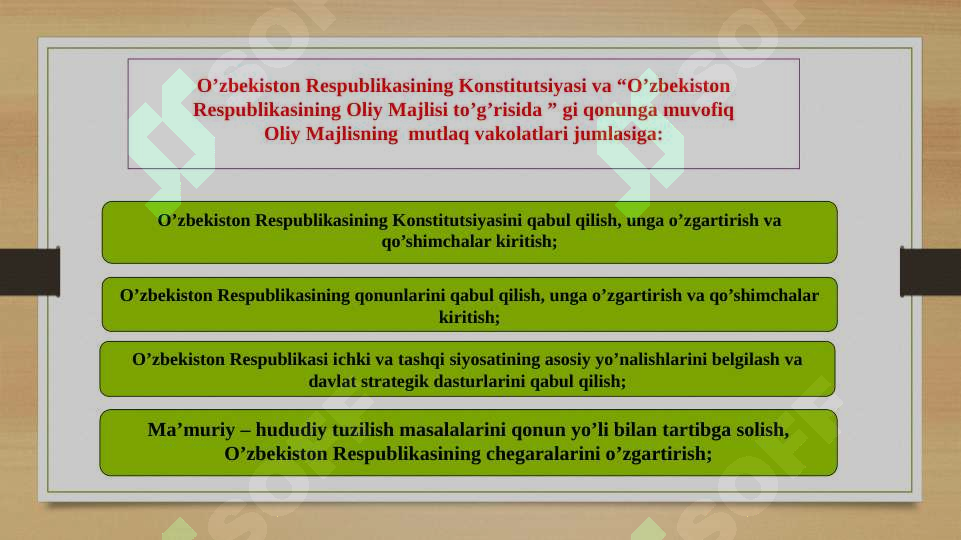 O’zbekiston Respublikasining Konstitutsiyasi va “O’zbekiston Respublikasining Oliy Majlisi to’g’risida ” gi qonunga muvofiq Oliy Majlisning mutlaq vakolatlari jumlasiga:

O’zbekiston Respublikasining Konstitutsiyasini qabul qilish, unga o’zgartirish va qo’shimchalar kiritish;

O’zbekiston Respublikasining qonunlarini qabul qilish, unga o’zgartirish va qo’shimchalar kiritish;

O’zbekiston Respublikasi ichki va tashqi siyosatining asosiy yo’nalishlarini belgilash va davlat strategik dasturlarini qabul qilish;

Ma’muriy – hududiy tuzilish masalalarini qonun yo’li bilan tartibga solish, O’zbekiston Respublikasining chegaralarini o’zgartirish;